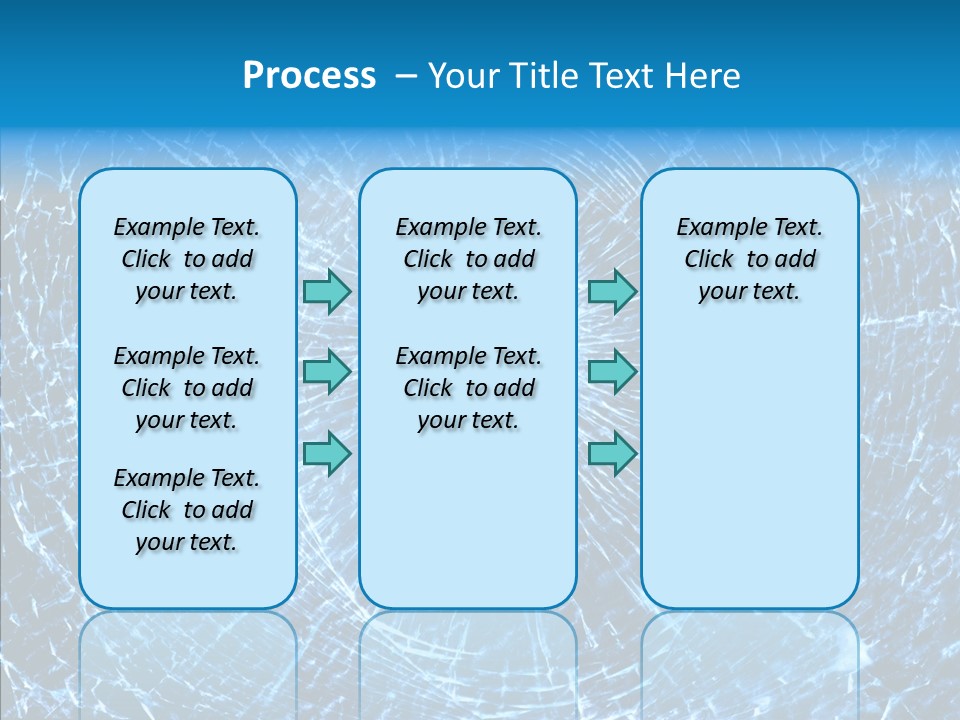 Process – Your Title Text Here

Example Text. Click to add your text.

Example Text. Click to add your text.

Example Text. Click to add your text.

Example Text. Click to add your text.

Example Text. Click to add your text.

Example Text. Click to add your text.